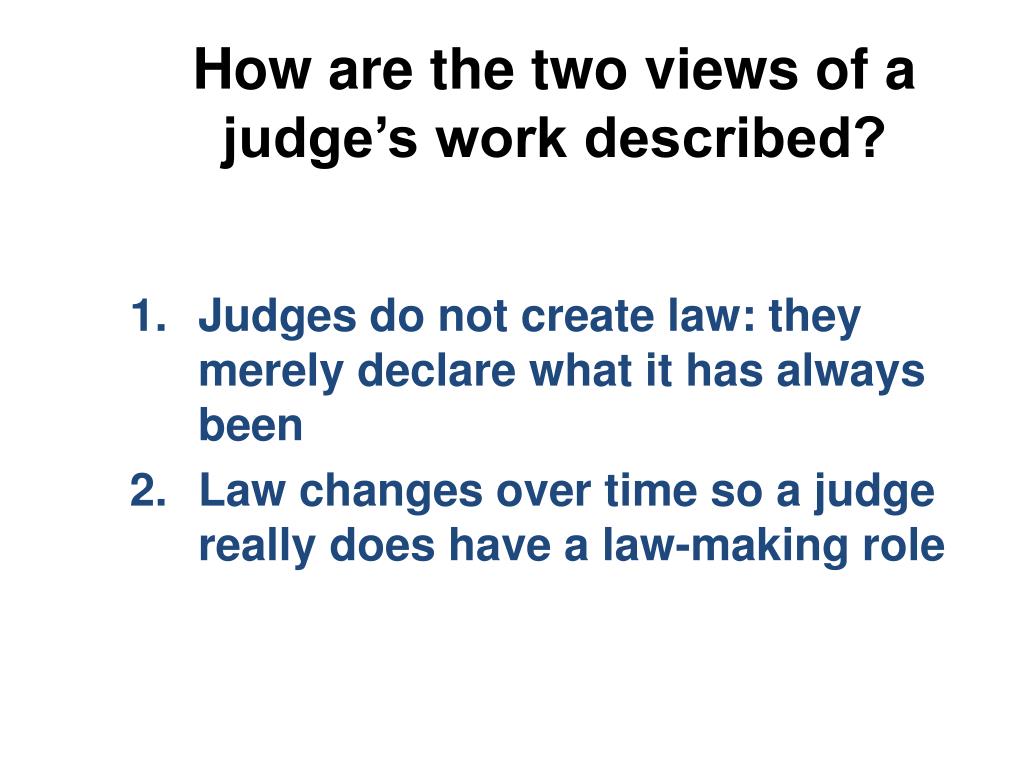 How are the two views of a judge’s work described?

1. Judges do not create law: they merely declare what it has always been
2. Law changes over time so a judge really does have a law-making role